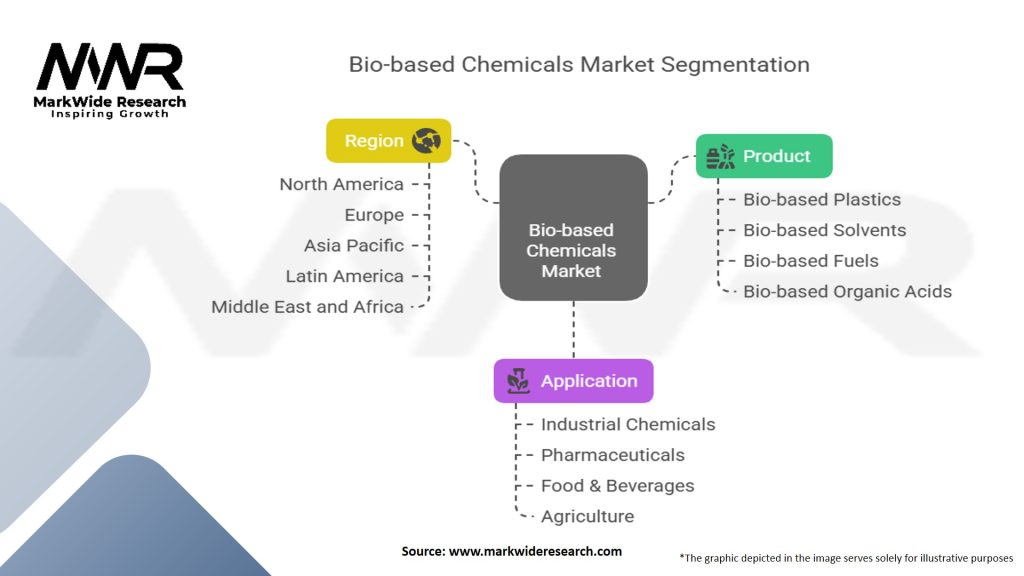 MWR
MarkWide Research
Inspiring Growth

Bio-based Chemicals Market Segmentation

Region
North America
Europe
Asia Pacific
Latin America
Middle East and Africa

Bio-based Chemicals Market

Product
Bio-based Plastics
Bio-based Solvents
Bio-based Fuels
Bio-based Organic Acids

Application
Industrial Chemicals
Pharmaceuticals
Food & Beverages
Agriculture

Source: www.markwideresearch.com

*The graphic depicted in the image serves solely for illustrative purposes